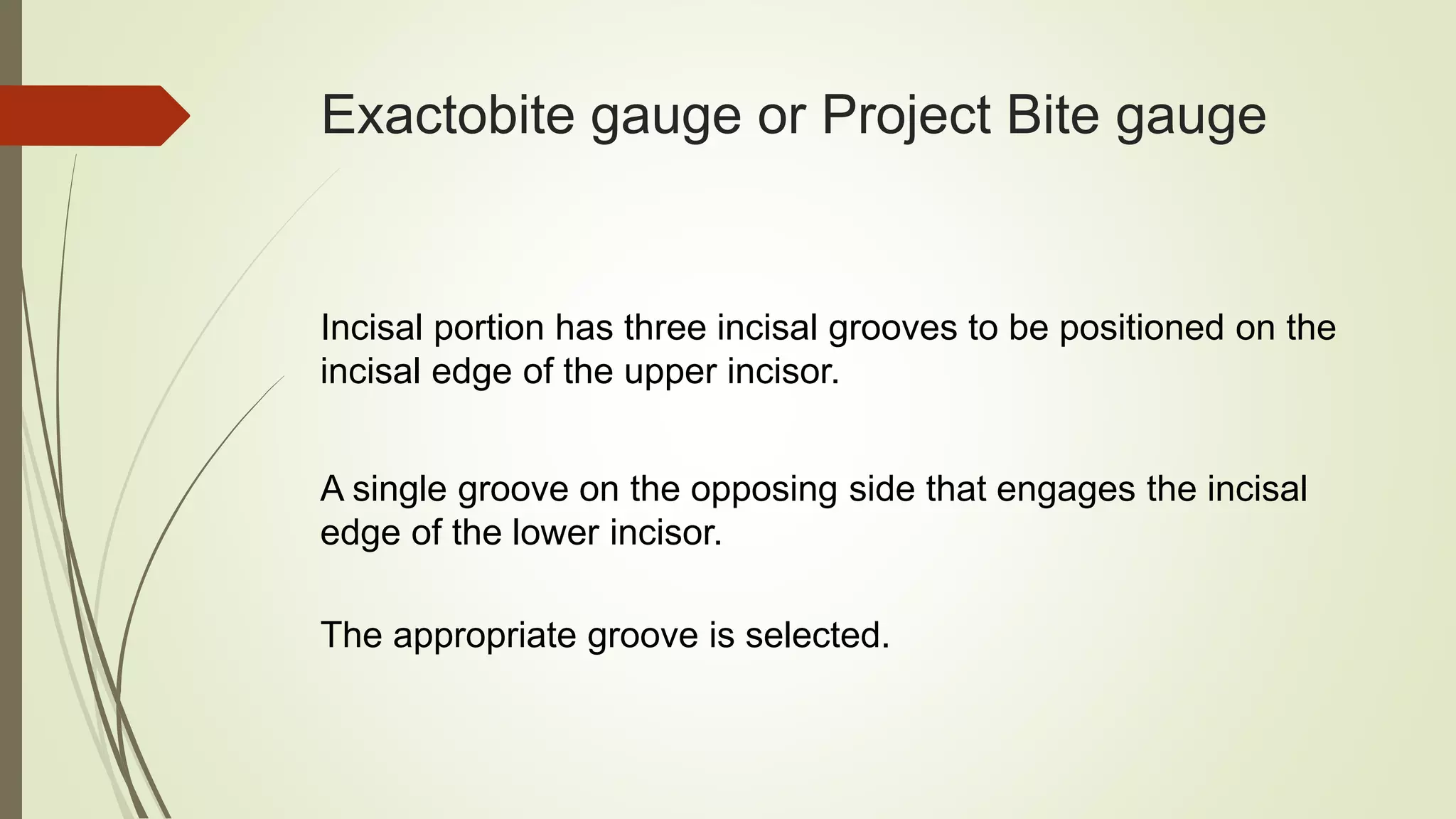 Exactobite gauge or Project Bite gauge

Incisal portion has three incisal grooves to be positioned on the incisal edge of the upper incisor.

A single groove on the opposing side that engages the incisal edge of the lower incisor.

The appropriate groove is selected.